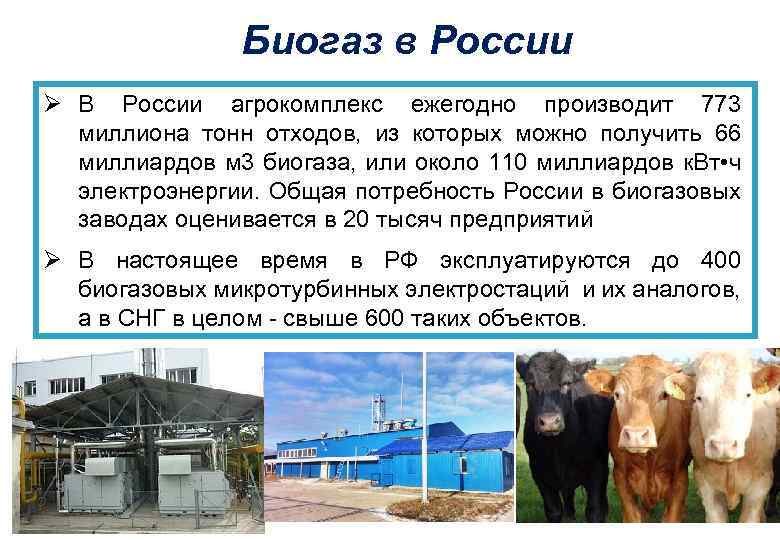 Биогаз в России

➢ В России агрокомплекс ежегодно производит 773 миллиона тонн отходов, из которых можно получить 66 миллиардов м3 биогаза, или около 110 миллиардов кВт•ч электроэнергии. Общая потребность России в биогазовых заводах оценивается в 20 тысяч предприятий

➢ В настоящее время в РФ эксплуатируются до 400 биогазовых микротурбинных электростаций и их аналогов, а в СНГ в целом - свыше 600 таких объектов.